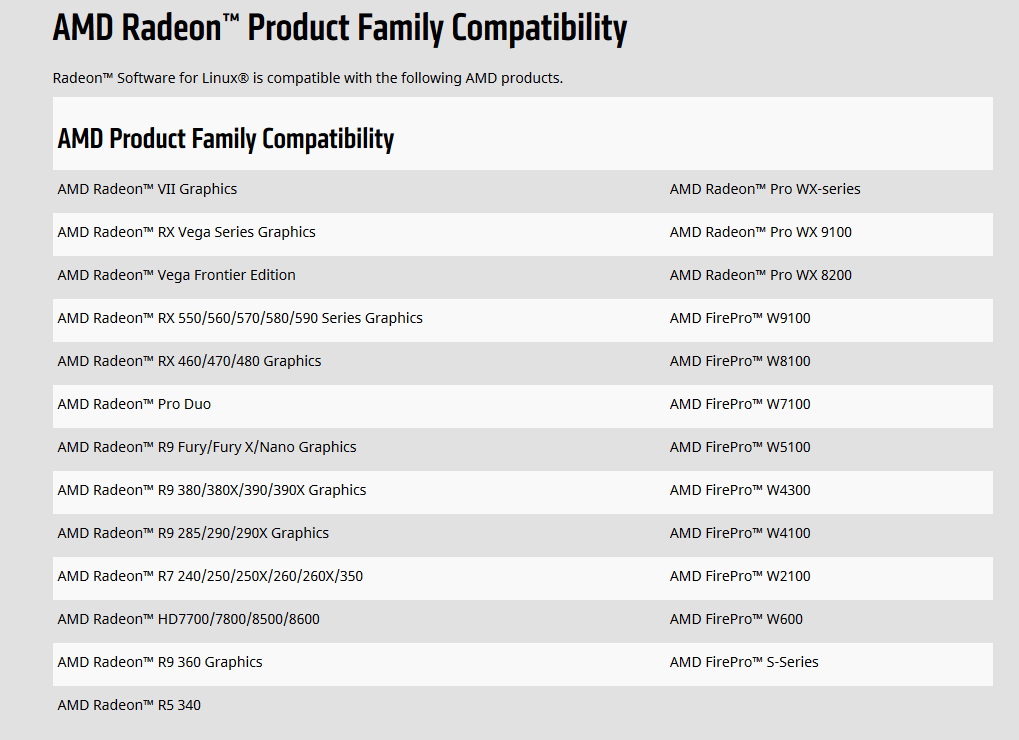 AMD Radeon™ Product Family Compatibility

Radeon™ Software for Linux® is compatible with the following AMD products.

| AMD Product Family Compatibility | |
|---|---|
| AMD Radeon™ VII Graphics | AMD Radeon™ Pro WX-series |
| AMD Radeon™ RX Vega Series Graphics | AMD Radeon™ Pro WX 9100 |
| AMD Radeon™ Vega Frontier Edition | AMD Radeon™ Pro WX 8200 |
| AMD Radeon™ RX 550/560/570/580/590 Series Graphics | AMD FirePro™ W9100 |
| AMD Radeon™ RX 460/470/480 Graphics | AMD FirePro™ W8100 |
| AMD Radeon™ Pro Duo | AMD FirePro™ W7100 |
| AMD Radeon™ R9 Fury/Fury X/Nano Graphics | AMD FirePro™ W5100 |
| AMD Radeon™ R9 380/380X/390/390X Graphics | AMD FirePro™ W4300 |
| AMD Radeon™ R9 285/290/290X Graphics | AMD FirePro™ W4100 |
| AMD Radeon™ R7 240/250/250X/260/260X/350 | AMD FirePro™ W2100 |
| AMD Radeon™ HD7700/7800/8500/8600 | AMD FirePro™ W600 |
| AMD Radeon™ R9 360 Graphics | AMD FirePro™ S-Series |
| AMD Radeon™ R5 340 | |